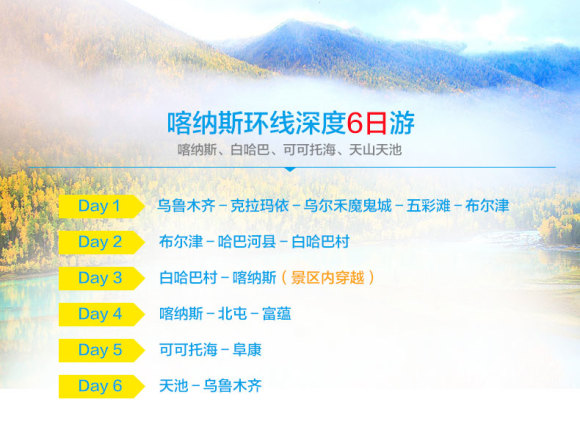 喀纳斯环线深度6日游

喀纳斯、白哈巴、可可托海、天山天池

Day 1 乌鲁木齐－克拉玛依－乌尔禾魔鬼城－五彩滩－布尔津

Day 2 布尔津－哈巴河县－白哈巴村

Day 3 白哈巴村－喀纳斯（景区内穿越）

Day 4 喀纳斯－北屯－富蕴

Day 5 可可托海－阜康

Day 6 天池－乌鲁木齐